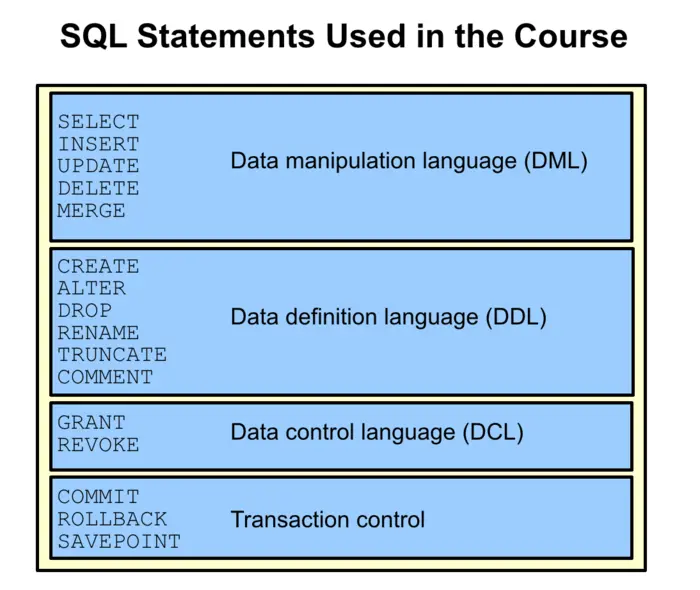 SQL Statements Used in the Course

SELECT
INSERT
UPDATE
DELETE
MERGE

Data manipulation language (DML)

CREATE
ALTER
DROP
RENAME
TRUNCATE
COMMENT

Data definition language (DDL)

GRANT
REVOKE

Data control language (DCL)

COMMIT
ROLLBACK
SAVEPOINT

Transaction control